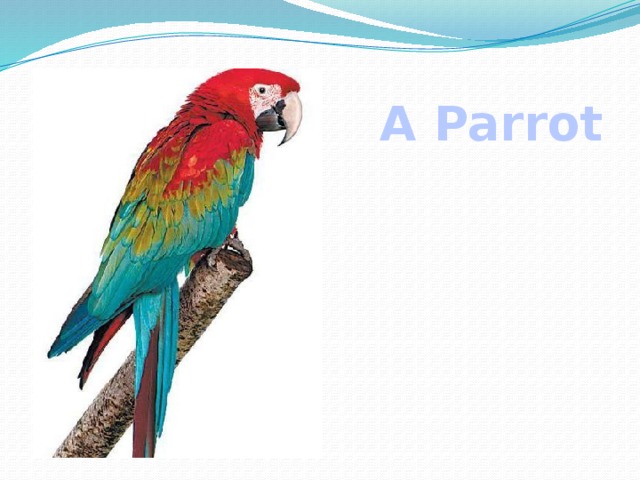 A Parrot